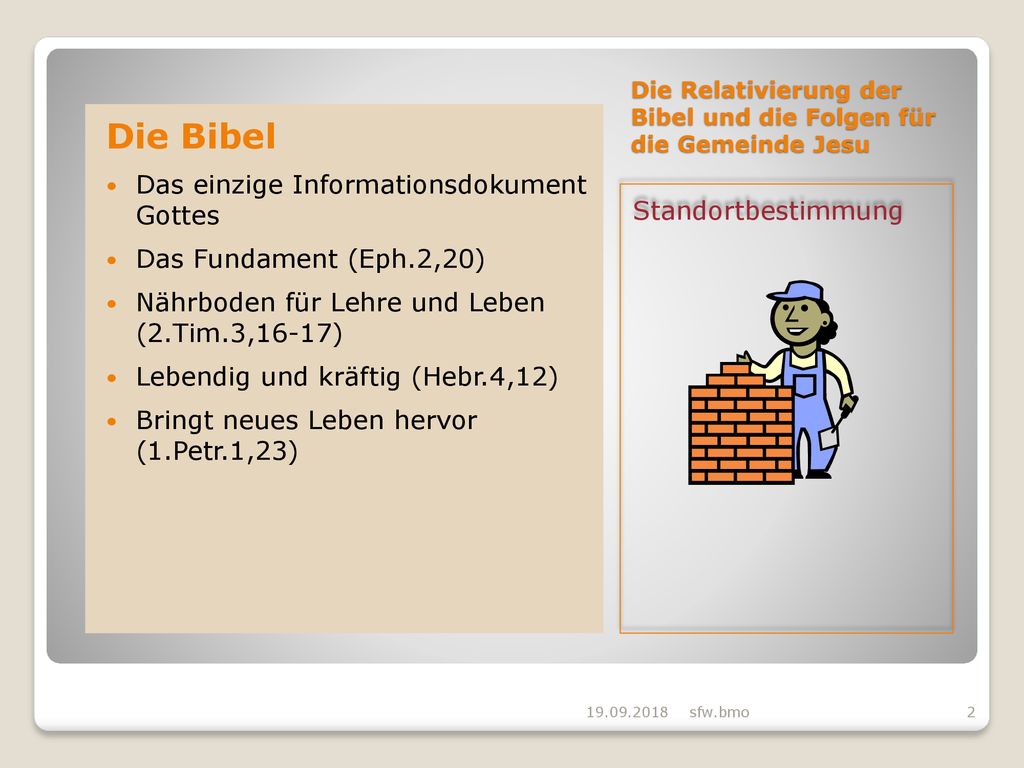 Die Bibel

- Das einzige Informationsdokument Gottes
- Das Fundament (Eph.2,20)
- Nährboden für Lehre und Leben (2.Tim.3,16-17)
- Lebendig und kräftig (Hebr.4,12)
- Bringt neues Leben hervor (1.Petr.1,23)

Die Relativierung der Bibel und die Folgen für die Gemeinde Jesu

Standortbestimmung

19.09.2018 sfw.bmo 2